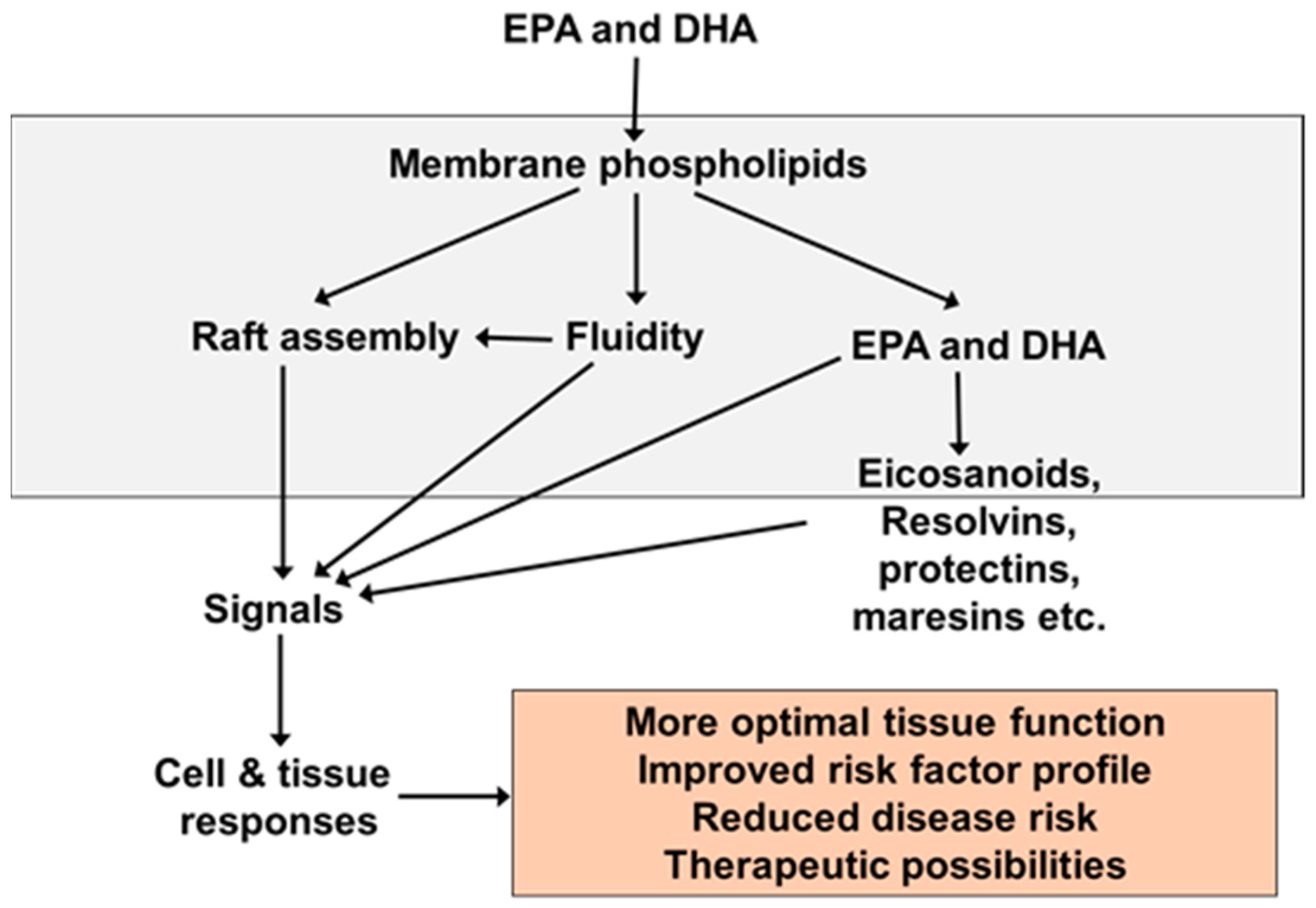 EPA and DHA

Membrane phospholipids

Raft assembly

Fluidity

EPA and DHA

Eicosanoids, Resolvins, protectins, maresins etc.

Signals

Cell & tissue responses

More optimal tissue function
Improved risk factor profile
Reduced disease risk
Therapeutic possibilities